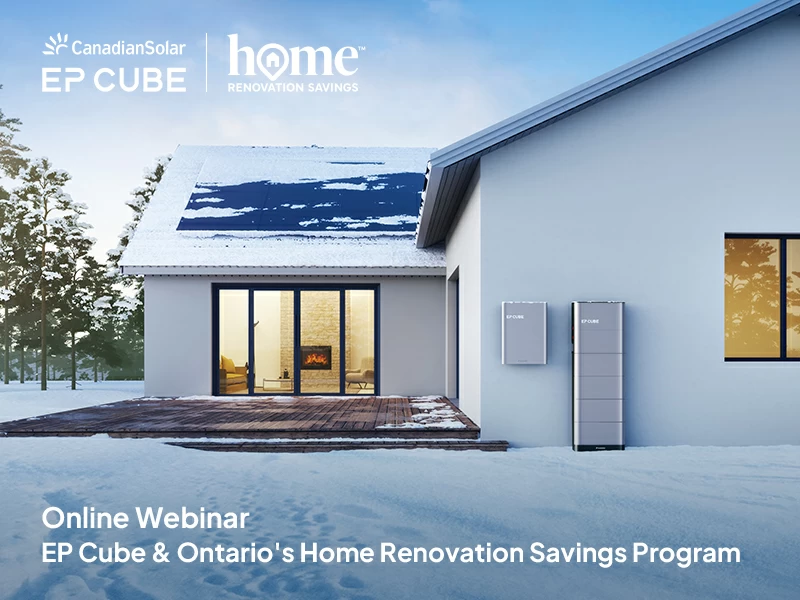 CanadianSolar
EP CUBE

home™
RENOVATION SAVINGS

EP CUBE

EP CUBE

Online Webinar
EP Cube & Ontario's Home Renovation Savings Program